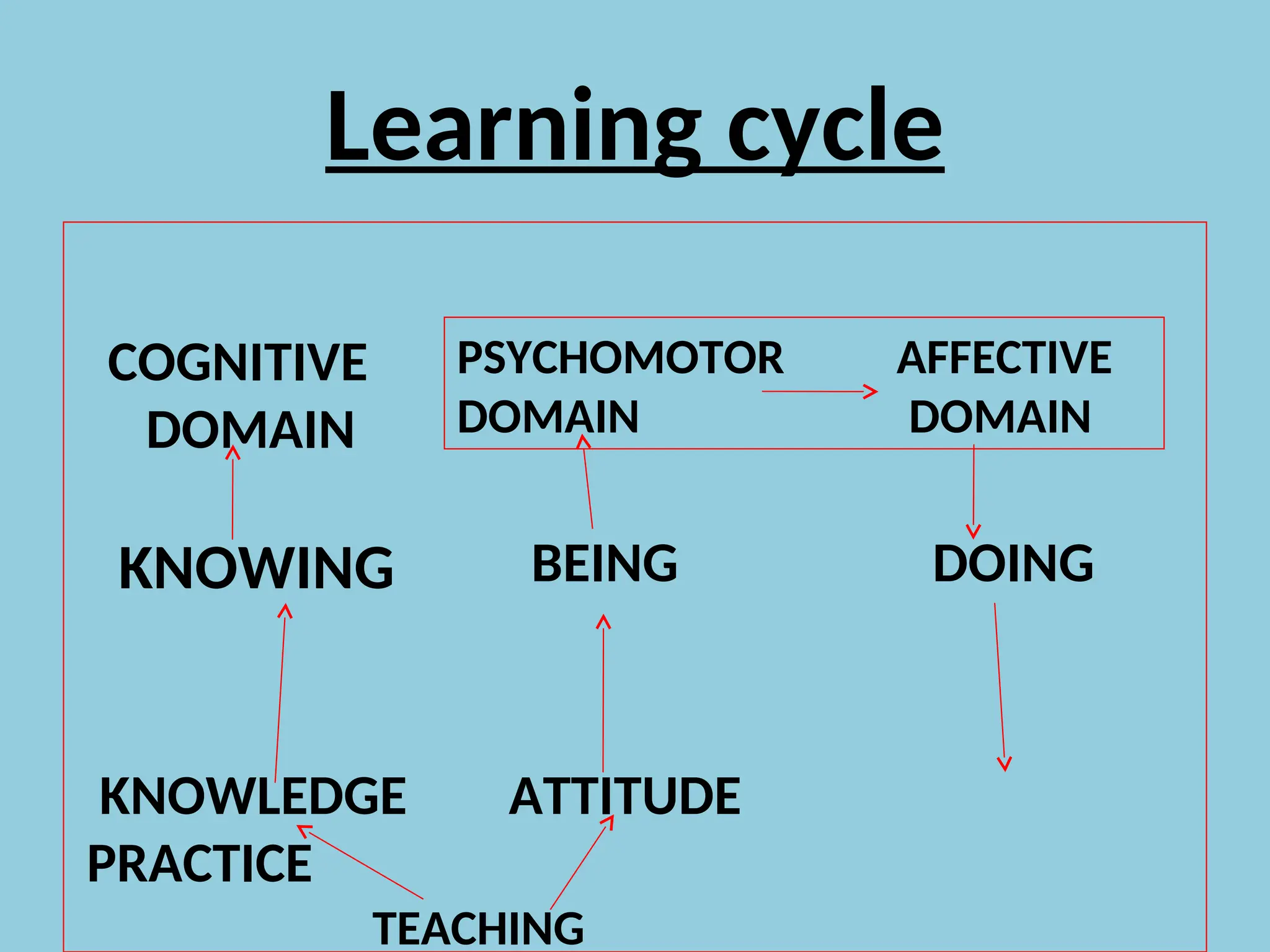 Learning cycle

COGNITIVE DOMAIN

PSYCHOMOTOR DOMAIN

AFFECTIVE DOMAIN

KNOWING

BEING

DOING

KNOWLEDGE

ATTITUDE

PRACTICE

TEACHING